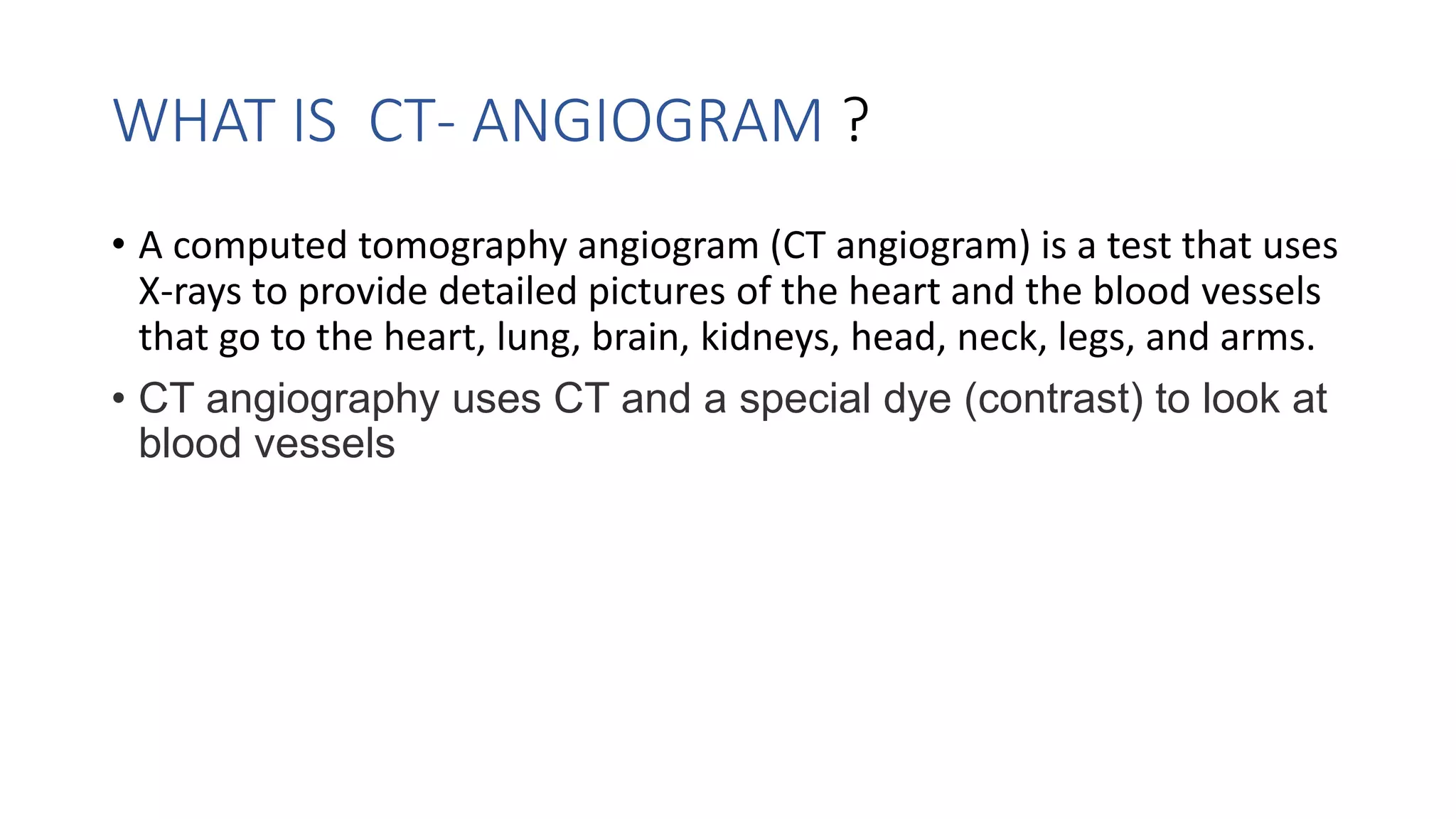 WHAT IS CT- ANGIOGRAM ?

• A computed tomography angiogram (CT angiogram) is a test that uses X-rays to provide detailed pictures of the heart and the blood vessels that go to the heart, lung, brain, kidneys, head, neck, legs, and arms.

• CT angiography uses CT and a special dye (contrast) to look at blood vessels